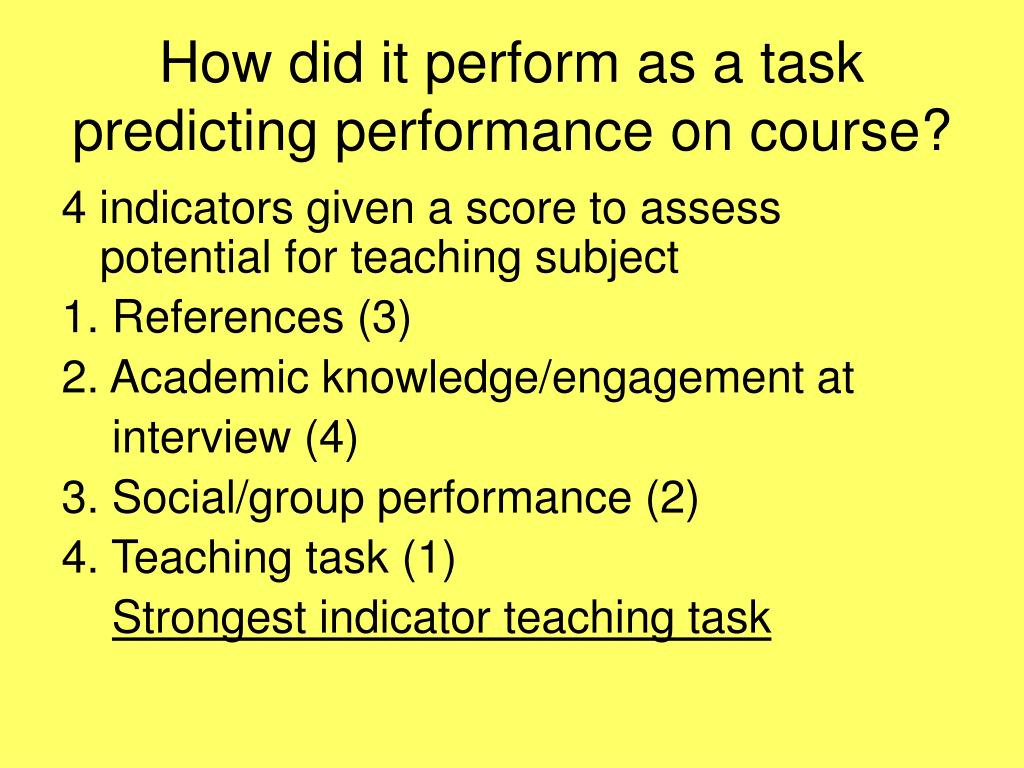 How did it perform as a task predicting performance on course?

4 indicators given a score to assess potential for teaching subject

1. References (3)
2. Academic knowledge/engagement at interview (4)
3. Social/group performance (2)
4. Teaching task (1)

Strongest indicator teaching task